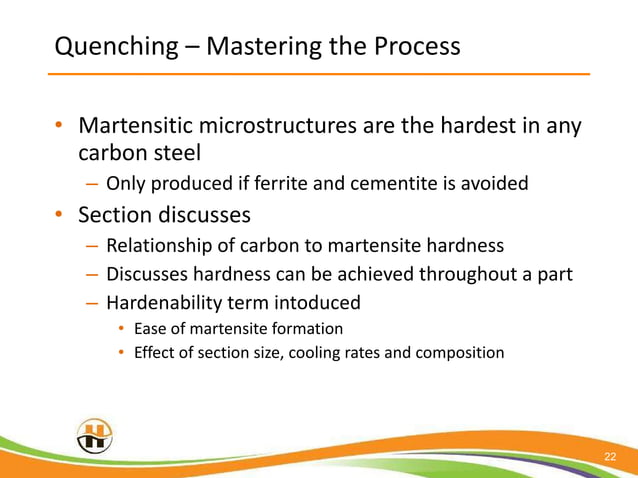 Quenching – Mastering the Process

• Martensitic microstructures are the hardest in any carbon steel
  – Only produced if ferrite and cementite is avoided
• Section discusses
  – Relationship of carbon to martensite hardness
  – Discusses hardness can be achieved throughout a part
  – Hardenability term intoduced
    • Ease of martensite formation
    • Effect of section size, cooling rates and composition

22